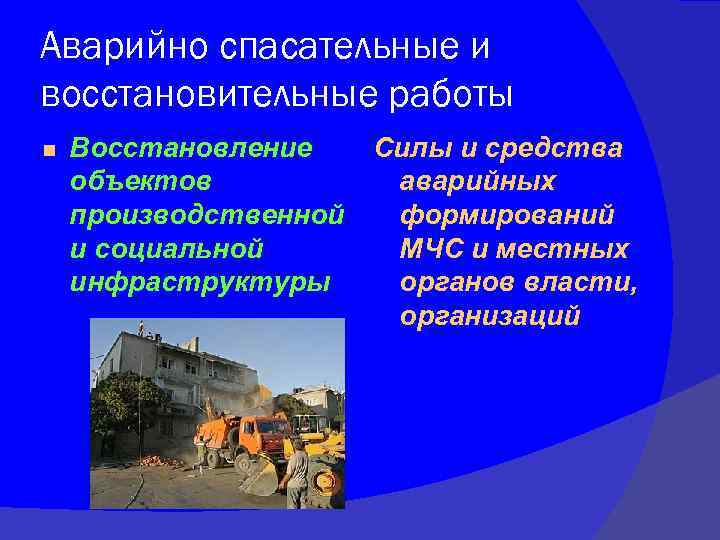 Аварийно спасательные и восстановительные работы

Восстановление объектов производственной и социальной инфраструктуры

Силы и средства аварийных формирований МЧС и местных органов власти, организаций